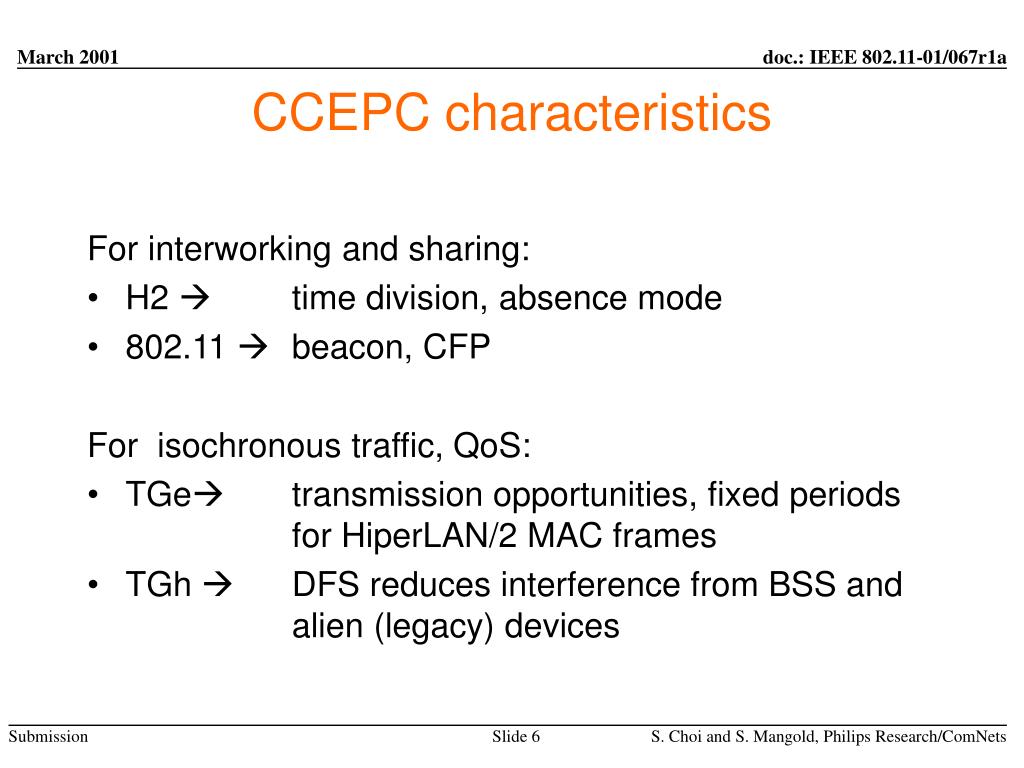 March 2001

doc.: IEEE 802.11-01/067r1a

CCEPC characteristics

For interworking and sharing:
• H2 → time division, absence mode
• 802.11 → beacon, CFP

For isochronous traffic, QoS:
• TGe→ transmission opportunities, fixed periods for HiperLAN/2 MAC frames
• TGh → DFS reduces interference from BSS and alien (legacy) devices

Submission

Slide 6

S. Choi and S. Mangold, Philips Research/ComNets